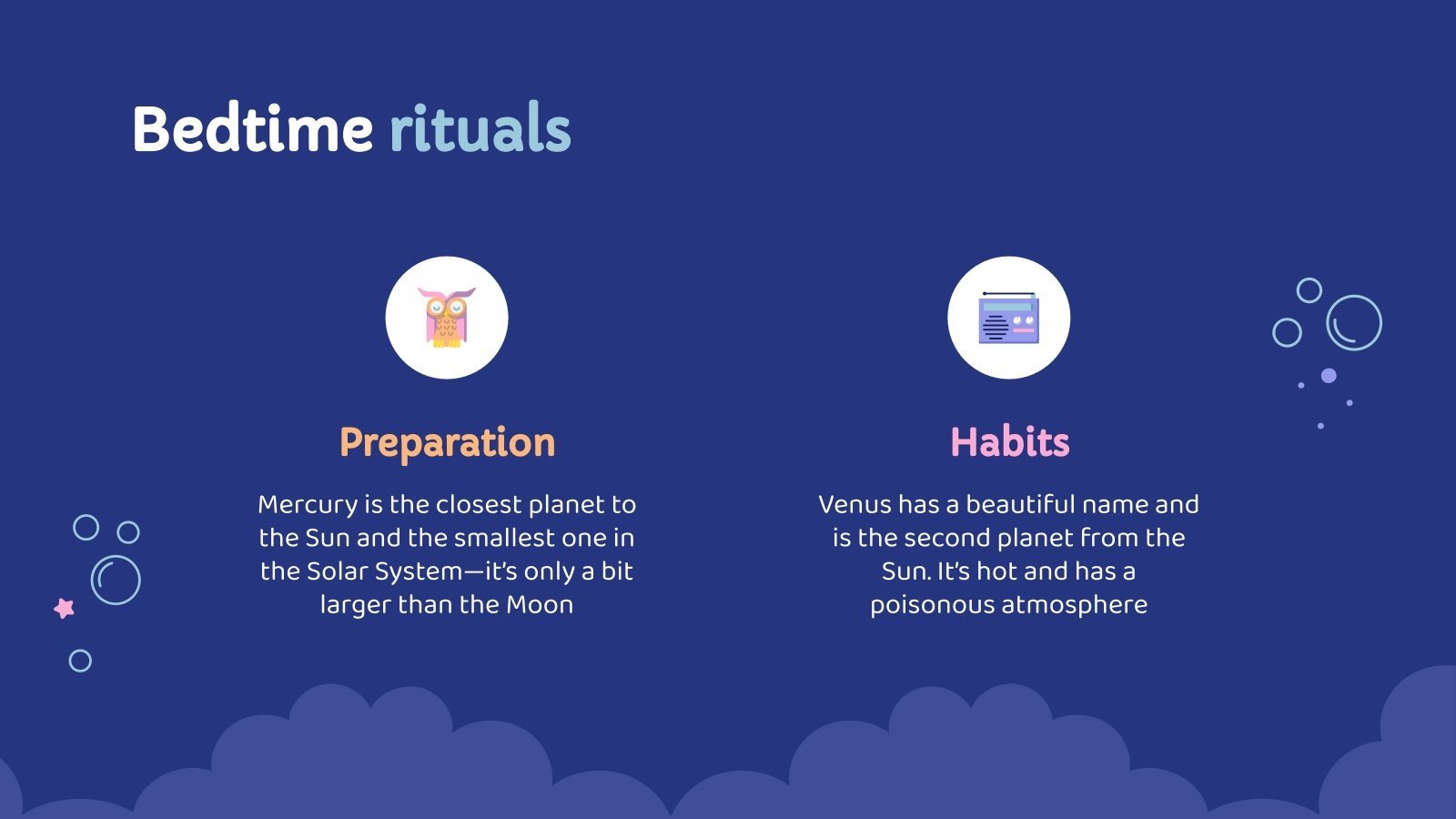 Bedtime rituals

Preparation

Mercury is the closest planet to the Sun and the smallest one in the Solar System—it's only a bit larger than the Moon

Habits

Venus has a beautiful name and is the second planet from the Sun. It's hot and has a poisonous atmosphere